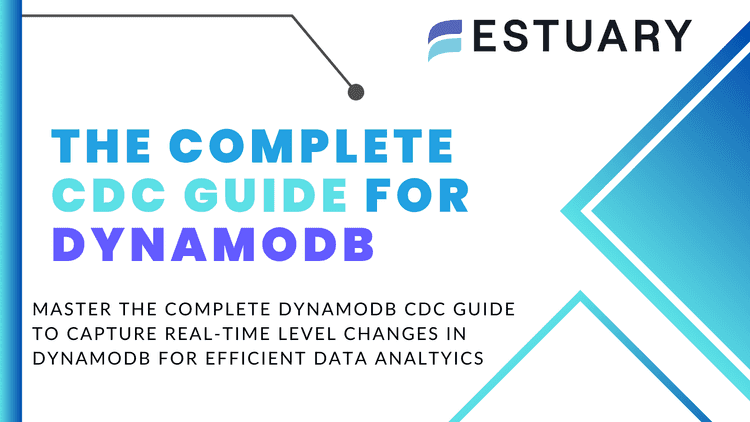 ESTUARY

THE COMPLETE CDC GUIDE FOR DYNAMODB

MASTER THE COMPLETE DYNAMODB CDC GUIDE TO CAPTURE REAL-TIME LEVEL CHANGES IN DYNAMODB FOR EFFICIENT DATA ANALTYICS